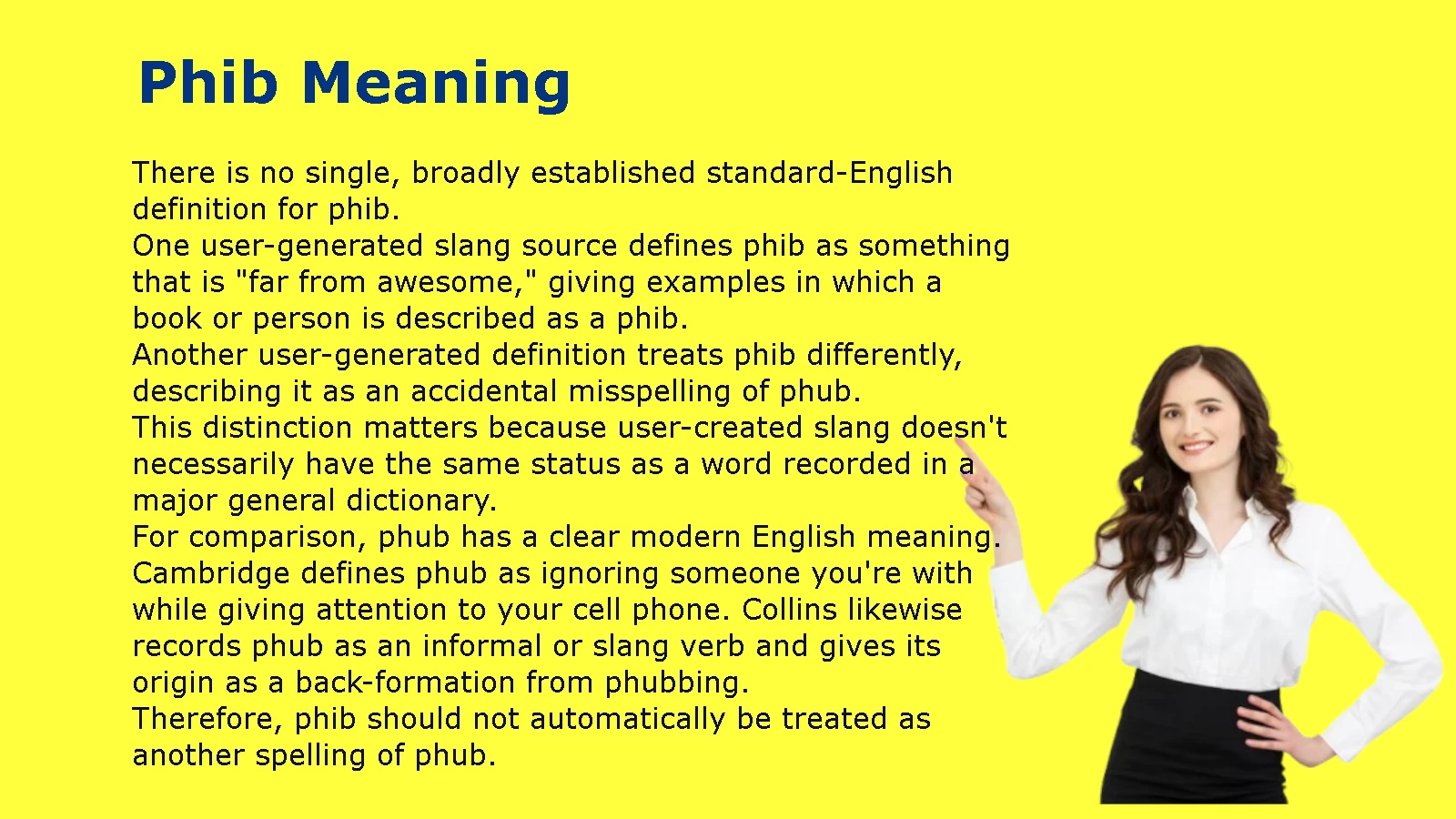 Phib Meaning

There is no single, broadly established standard-English definition for phib.
One user-generated slang source defines phib as something that is "far from awesome," giving examples in which a book or person is described as a phib.
Another user-generated definition treats phib differently, describing it as an accidental misspelling of phub.
This distinction matters because user-created slang doesn't necessarily have the same status as a word recorded in a major general dictionary.
For comparison, phub has a clear modern English meaning. Cambridge defines phub as ignoring someone you're with while giving attention to your cell phone. Collins likewise records phub as an informal or slang verb and gives its origin as a back-formation from phubbing.
Therefore, phib should not automatically be treated as another spelling of phub.